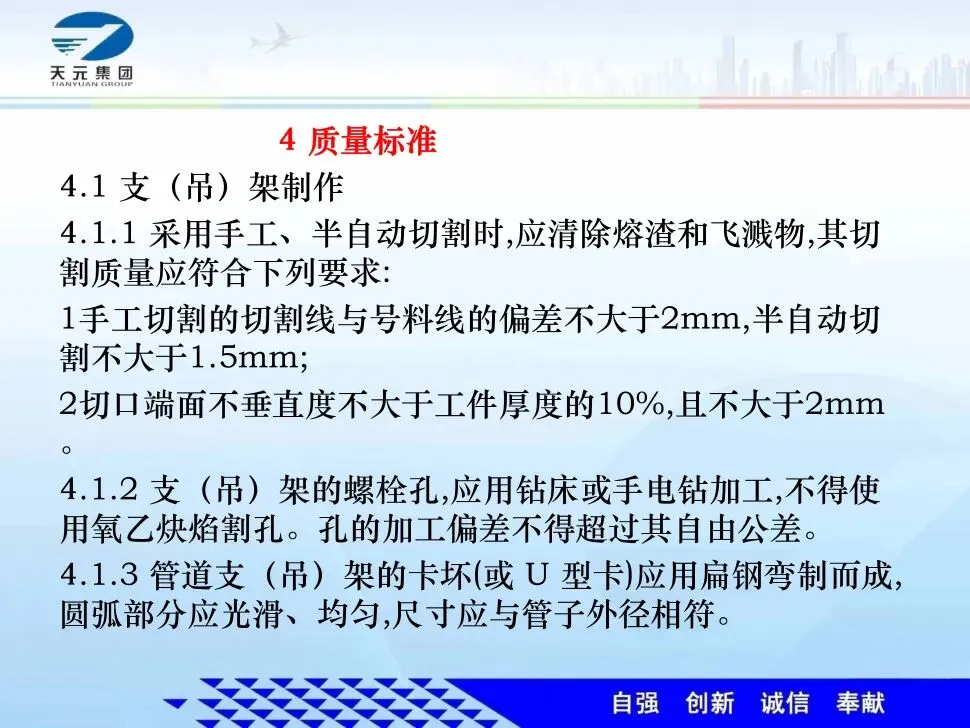 天元集团
TIANYUAN GROUP

4 质量标准

4.1 支（吊）架制作

4.1.1 采用手工、半自动切割时,应清除熔渣和飞溅物,其切割质量应符合下列要求:

1手工切割的切割线与号料线的偏差不大于2mm,半自动切割不大于1.5mm;

2切口端面不垂直度不大于工件厚度的10%,且不大于2mm。

4.1.2 支（吊）架的螺栓孔,应用钻床或手电钻加工,不得使用氧乙炔焰割孔。孔的加工偏差不得超过其自由公差。

4.1.3 管道支（吊）架的卡坏(或 U 型卡)应用扁钢弯制而成,圆弧部分应光滑、均匀,尺寸应与管子外径相符。

自强 创新 诚信 奉献